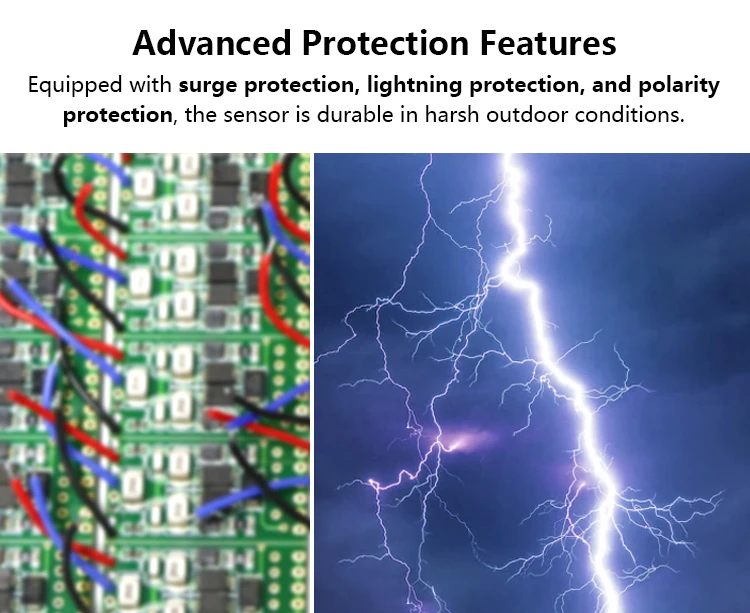 Advanced Protection Features

Equipped with surge protection, lightning protection, and polarity protection, the sensor is durable in harsh outdoor conditions.